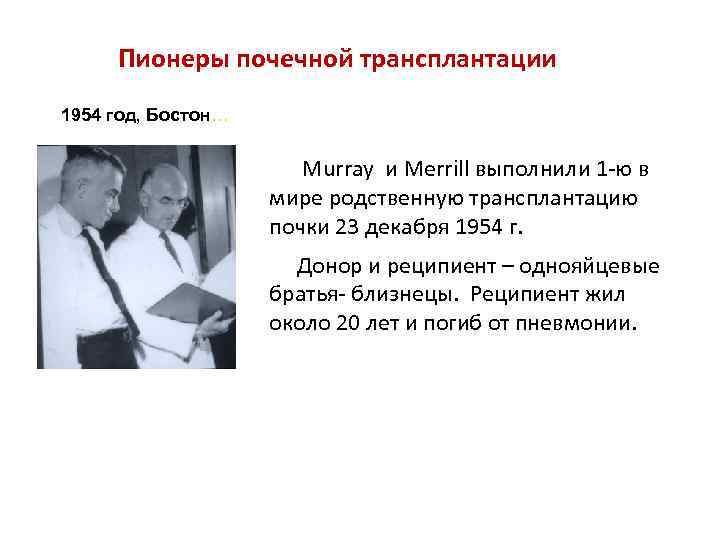 Пионеры почечной трансплантации

1954 год, Бостон…

Murray и Merrill выполнили 1-ю в мире родственную трансплантацию почки 23 декабря 1954 г.

Донор и реципиент – однояйцевые братья- близнецы. Реципиент жил около 20 лет и погиб от пневмонии.